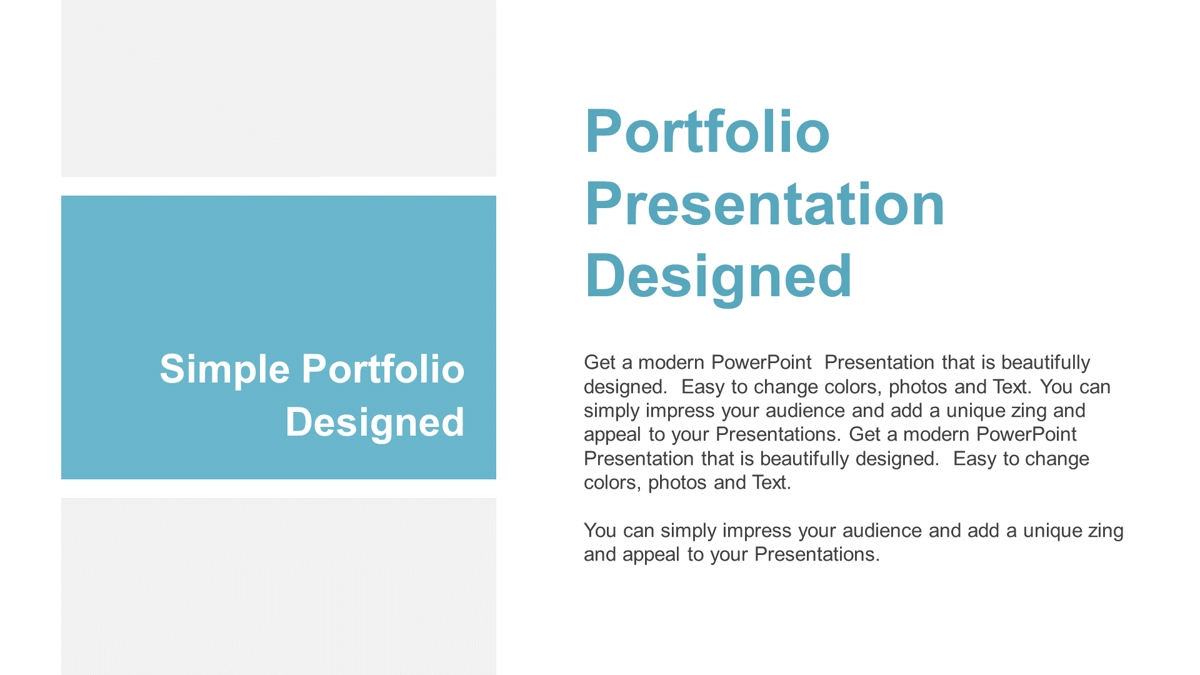 Simple Portfolio Designed

Portfolio Presentation Designed

Get a modern PowerPoint Presentation that is beautifully designed. Easy to change colors, photos and Text. You can simply impress your audience and add a unique zing and appeal to your Presentations. Get a modern PowerPoint Presentation that is beautifully designed. Easy to change colors, photos and Text.

You can simply impress your audience and add a unique zing and appeal to your Presentations.